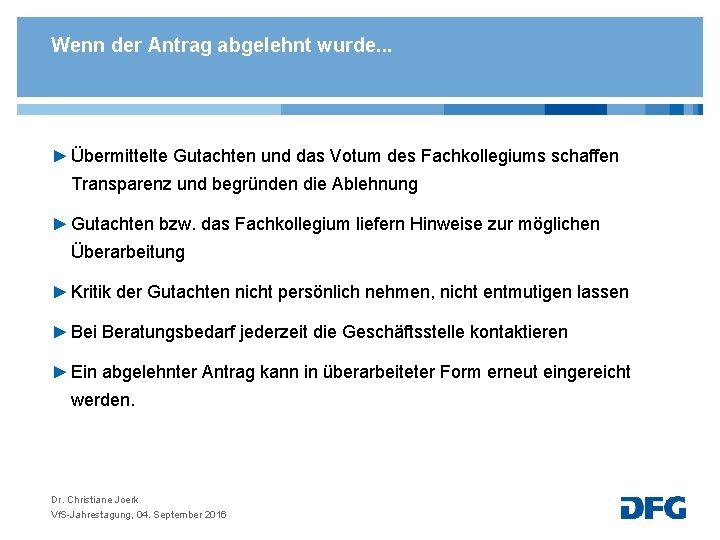 Wenn der Antrag abgelehnt wurde...

► Übermittelte Gutachten und das Votum des Fachkollegiums schaffen Transparenz und begründen die Ablehnung

► Gutachten bzw. das Fachkollegium liefern Hinweise zur möglichen Überarbeitung

► Kritik der Gutachten nicht persönlich nehmen, nicht entmutigen lassen

► Bei Beratungsbedarf jederzeit die Geschäftsstelle kontaktieren

► Ein abgelehnter Antrag kann in überarbeiteter Form erneut eingereicht werden.

Dr. Christiane Joerk
VfS-Jahrestagung, 04. September 2016

DFG